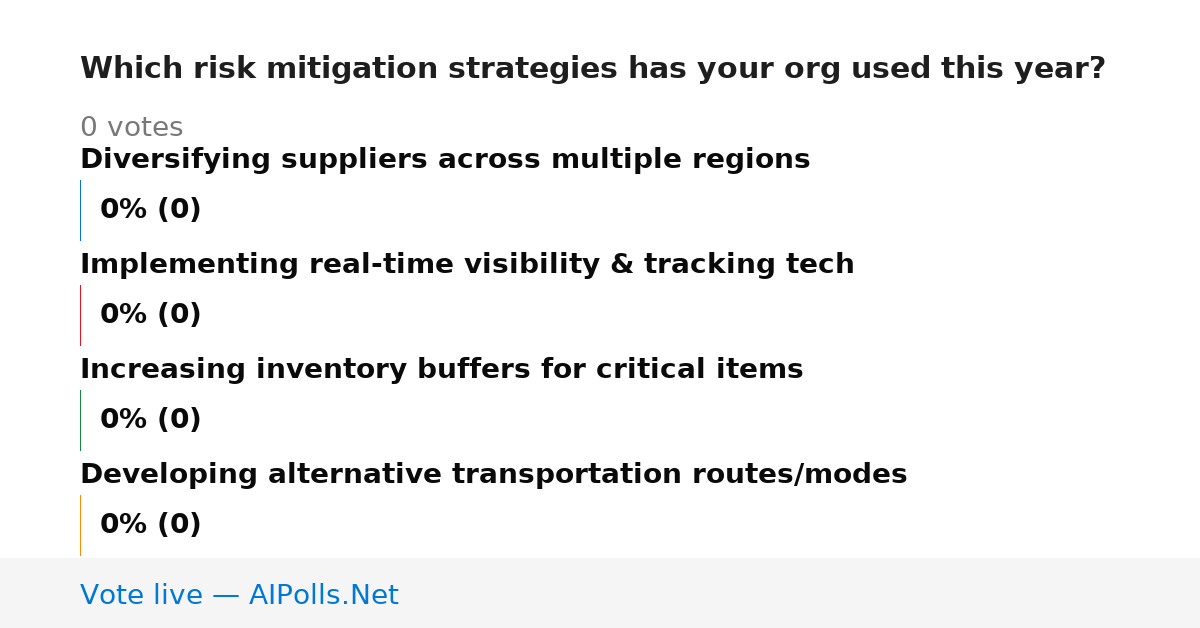 Which risk mitigation strategies has your org used this year?

0 votes

Diversifying suppliers across multiple regions

0% (0)

Implementing real-time visibility & tracking tech

0% (0)

Increasing inventory buffers for critical items

0% (0)

Developing alternative transportation routes/modes

0% (0)

Vote live — AIPolls.Net